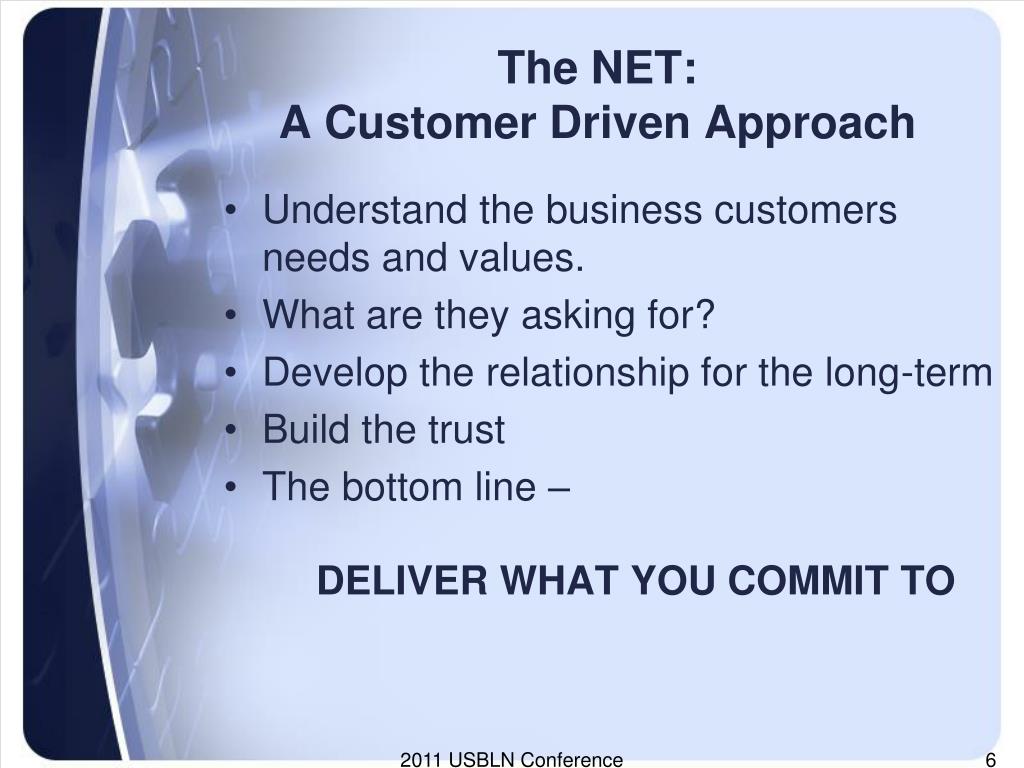 The NET:
A Customer Driven Approach

• Understand the business customers needs and values.
• What are they asking for?
• Develop the relationship for the long-term
• Build the trust
• The bottom line –

DELIVER WHAT YOU COMMIT TO

2011 USBLN Conference

6